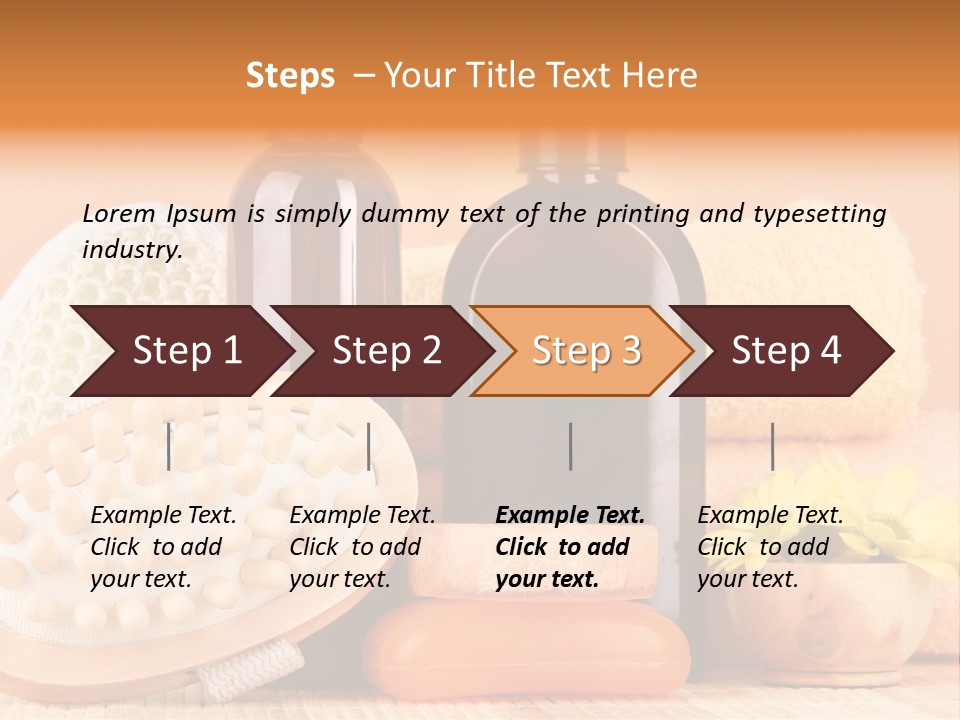 Steps – Your Title Text Here

Lorem Ipsum is simply dummy text of the printing and typesetting industry.

Step 1

Step 2

Step 3

Step 4

Example Text. Click to add your text.

Example Text. Click to add your text.

Example Text. Click to add your text.

Example Text. Click to add your text.